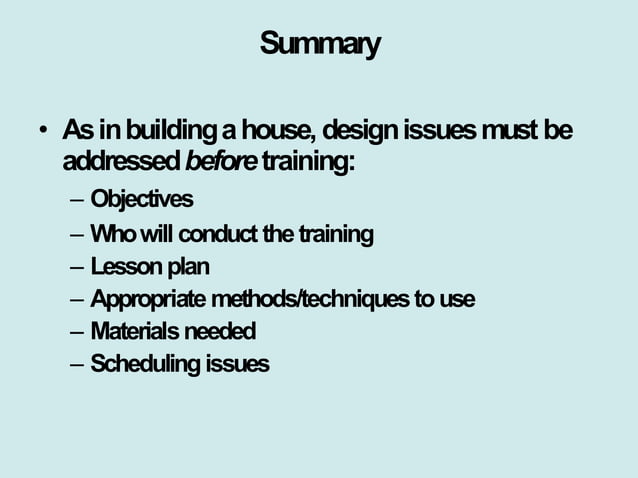 Summary

• As in building a house, design issues must be addressed before training:
– Objectives
– Who will conduct the training
– Lesson plan
– Appropriate methods/techniques to use
– Materials needed
– Scheduling issues